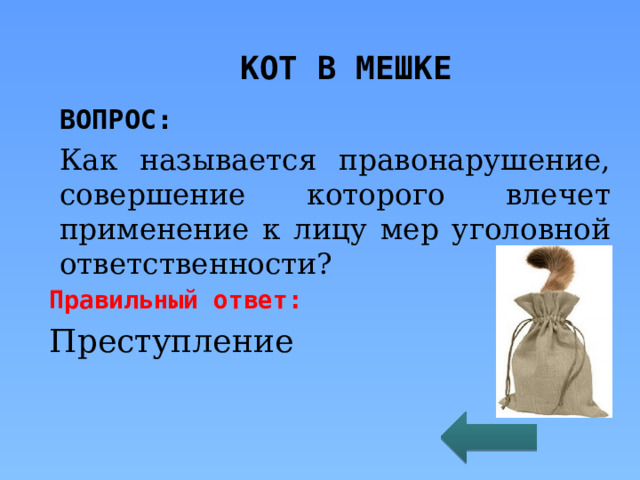 КОТ В МЕШКЕ

ВОПРОС:

Как называется правонарушение, совершение которого влечет применение к лицу мер уголовной ответственности?

Правильный ответ:

Преступление